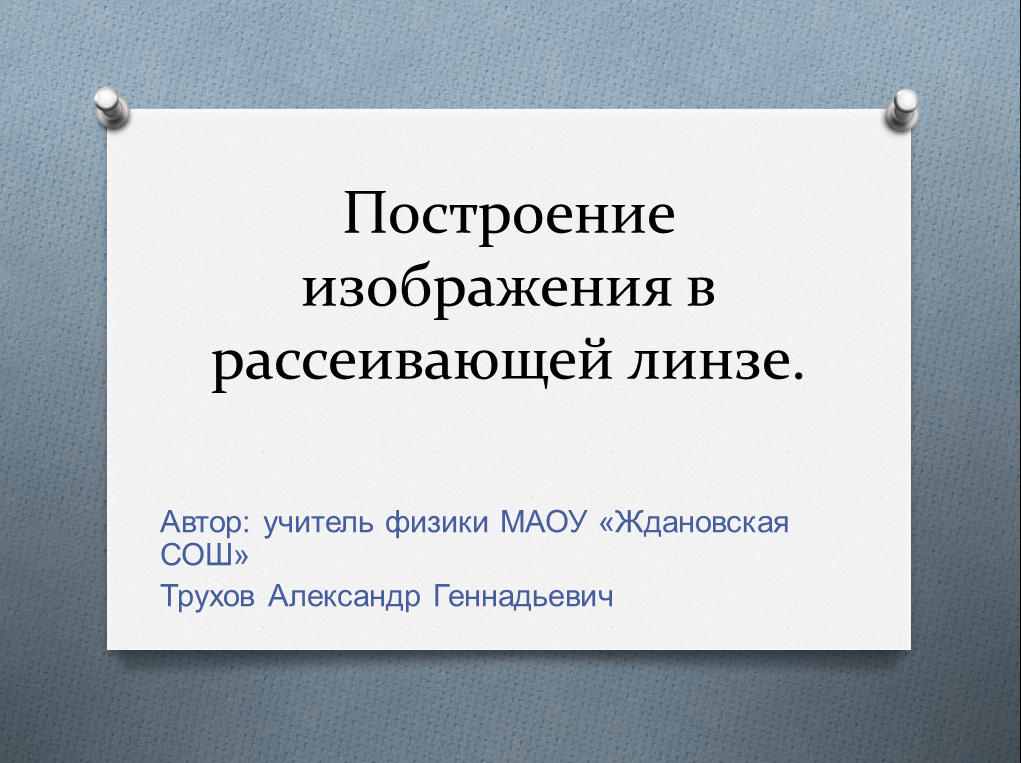 Построение изображения в рассеивающей линзе.

Автор: учитель физики МАОУ «Ждановская СОШ»
Трухов Александр Геннадьевич